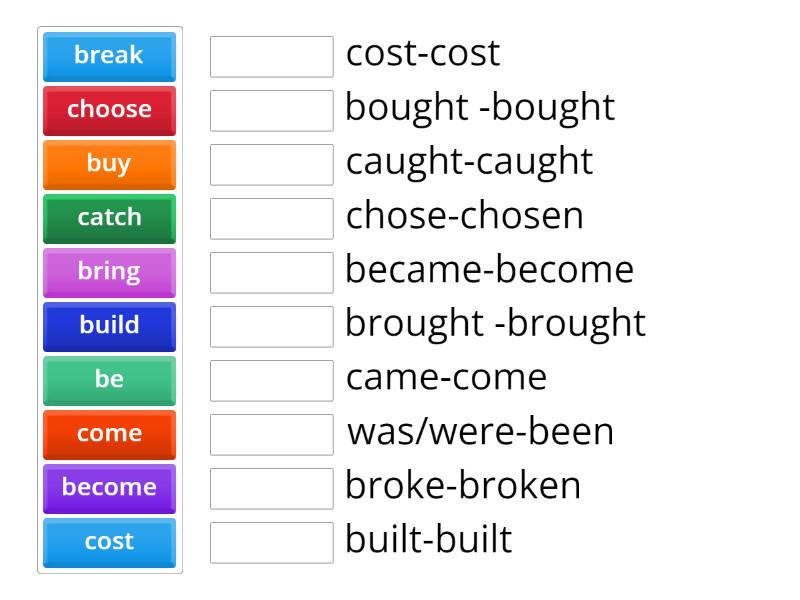 break
choose
buy
catch
bring
build
be
come
become
cost

cost-cost
bought -bought
caught-caught
chose-chosen
became-become
brought -brought
came-come
was/were-been
broke-broken
built-built